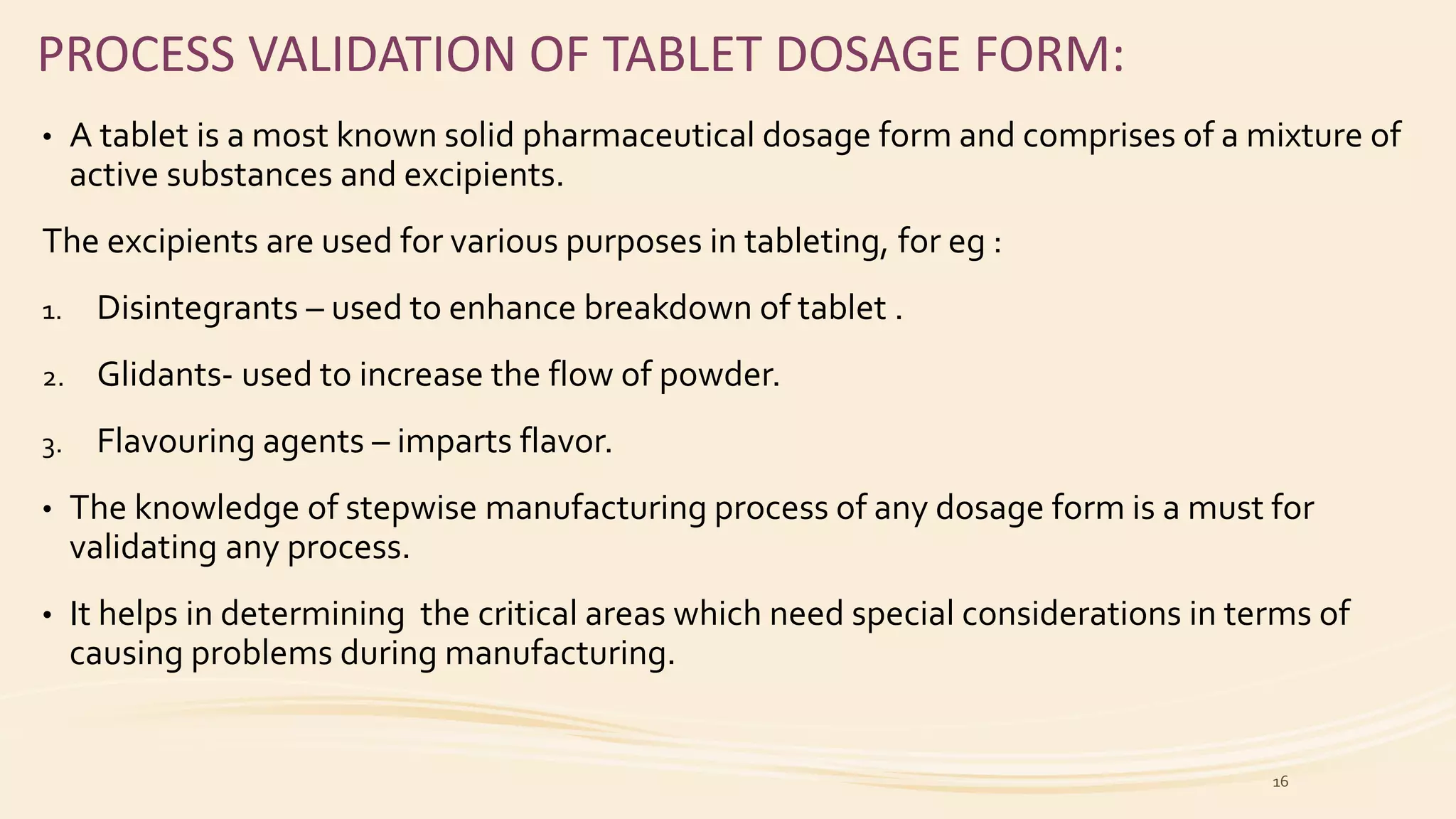 PROCESS VALIDATION OF TABLET DOSAGE FORM:

• A tablet is a most known solid pharmaceutical dosage form and comprises of a mixture of active substances and excipients.

The excipients are used for various purposes in tableting, for eg :

1. Disintegrants – used to enhance breakdown of tablet .

2. Glidants- used to increase the flow of powder.

3. Flavouring agents – imparts flavor.

• The knowledge of stepwise manufacturing process of any dosage form is a must for validating any process.

• It helps in determining the critical areas which need special considerations in terms of causing problems during manufacturing.

16